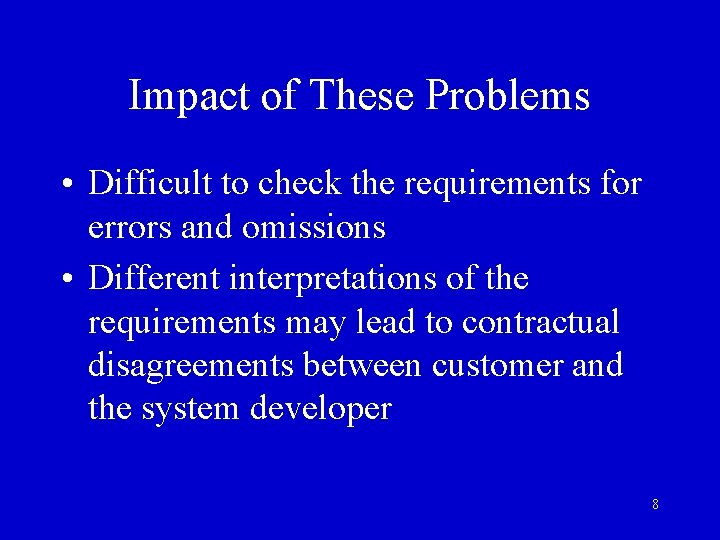 Impact of These Problems

• Difficult to check the requirements for errors and omissions
• Different interpretations of the requirements may lead to contractual disagreements between customer and the system developer

8